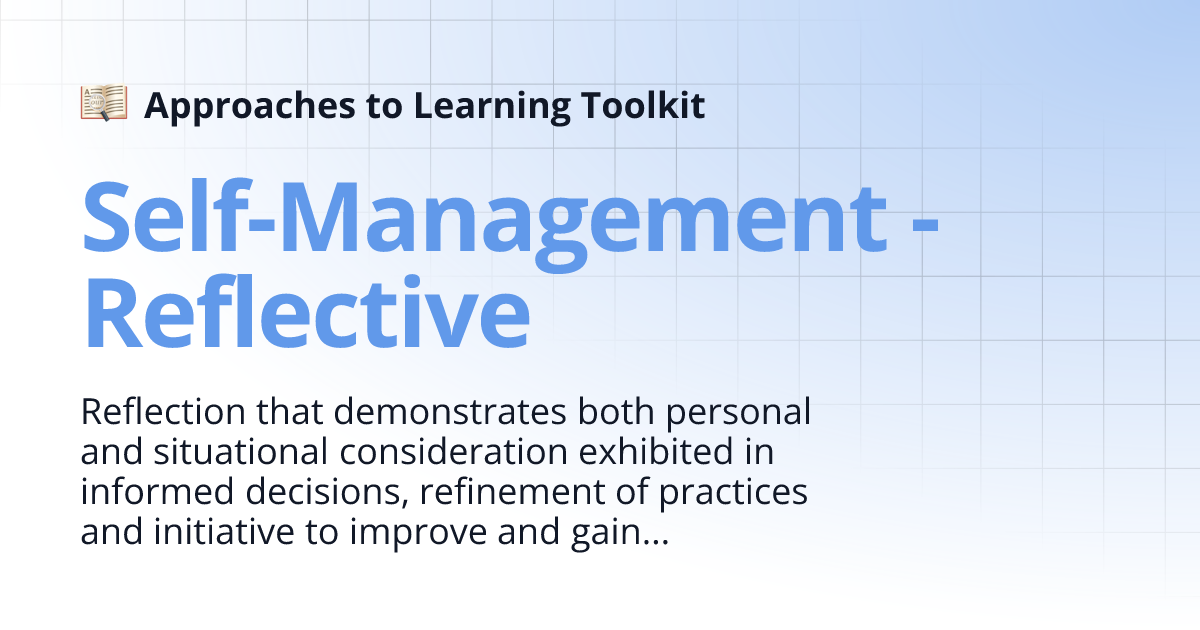 Approaches to Learning Toolkit

Self-Management - Reflective

Reflection that demonstrates both personal and situational consideration exhibited in informed decisions, refinement of practices and initiative to improve and gain...